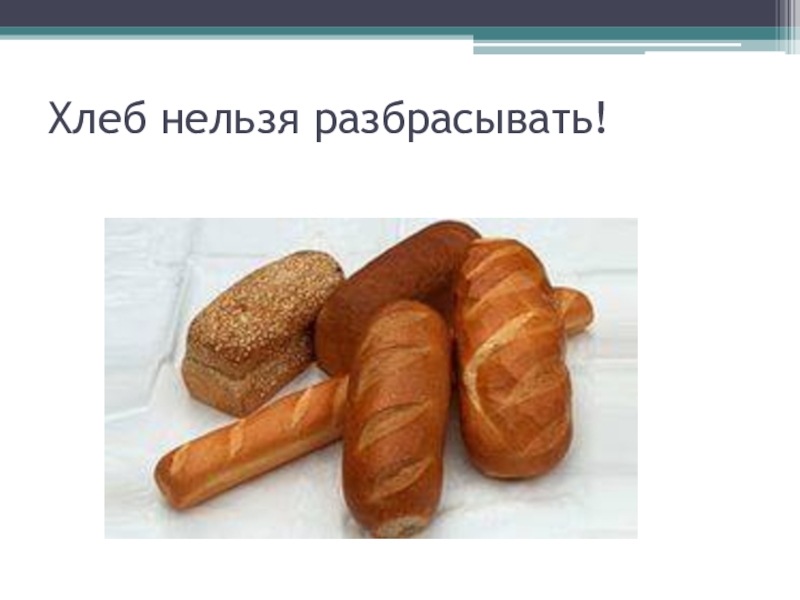 Хлеб нельзя разбрасывать!